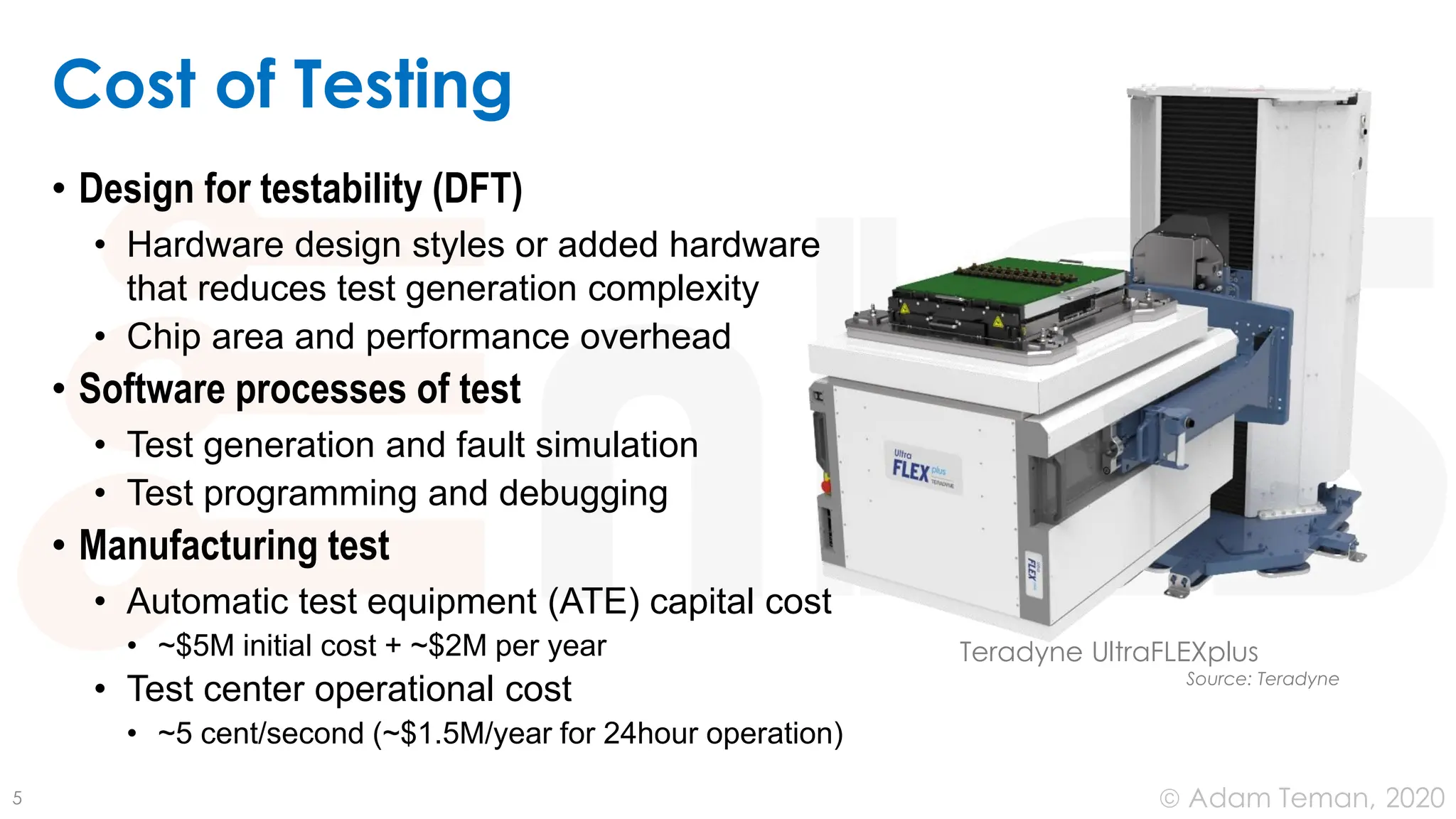 Cost of Testing

• Design for testability (DFT)
  • Hardware design styles or added hardware that reduces test generation complexity
  • Chip area and performance overhead
• Software processes of test
  • Test generation and fault simulation
  • Test programming and debugging
• Manufacturing test
  • Automatic test equipment (ATE) capital cost
    • ~\$5M initial cost + ~\$2M per year
  • Test center operational cost
    • ~5 cent/second (~\$1.5M/year for 24hour operation)

Ultra FLEX plus TERADYNE

FLEX

Teradyne UltraFLEXplus
Source: Teradyne

5

© Adam Teman, 2020